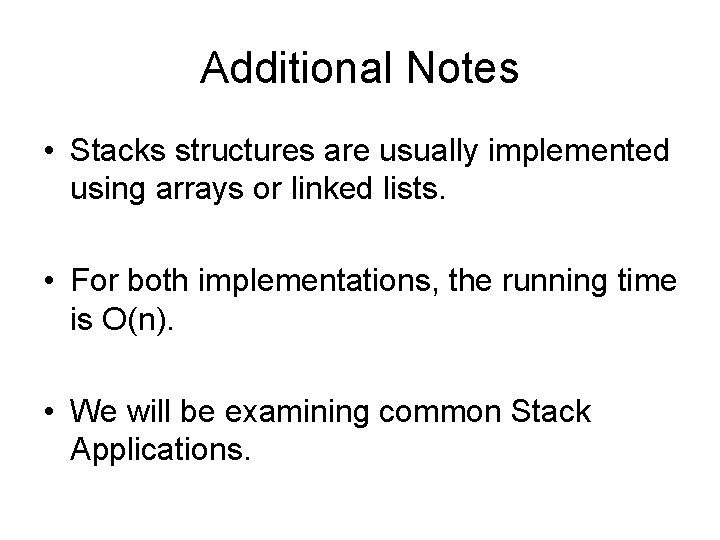 Additional Notes

• Stacks structures are usually implemented using arrays or linked lists.

• For both implementations, the running time is O(n).

• We will be examining common Stack Applications.